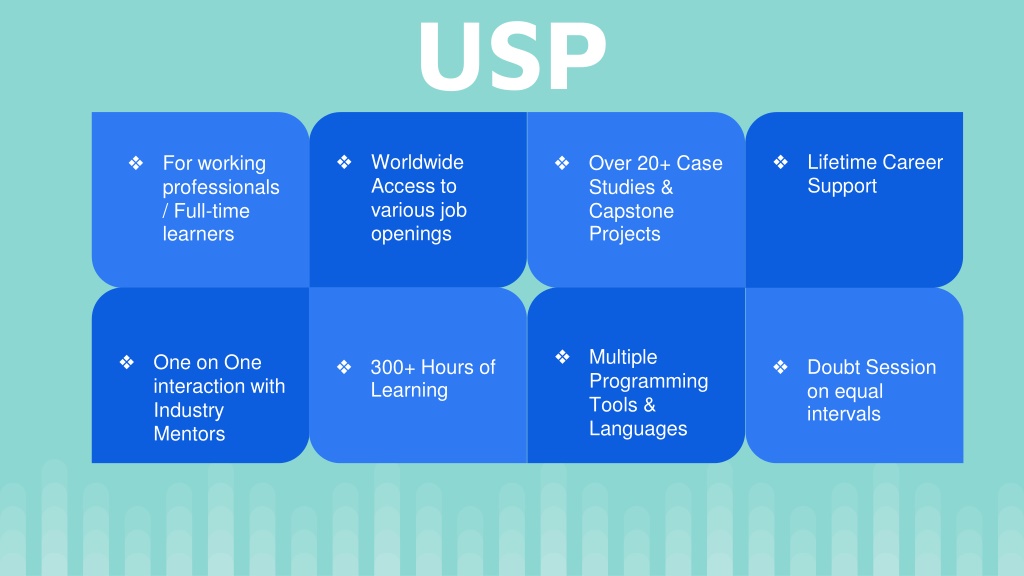 USP

❖ For working professionals / Full-time learners

❖ Worldwide Access to various job openings

❖ Over 20+ Case Studies & Capstone Projects

❖ Lifetime Career Support

❖ One on One interaction with Industry Mentors

❖ 300+ Hours of Learning

❖ Multiple Programming Tools & Languages

❖ Doubt Session on equal intervals